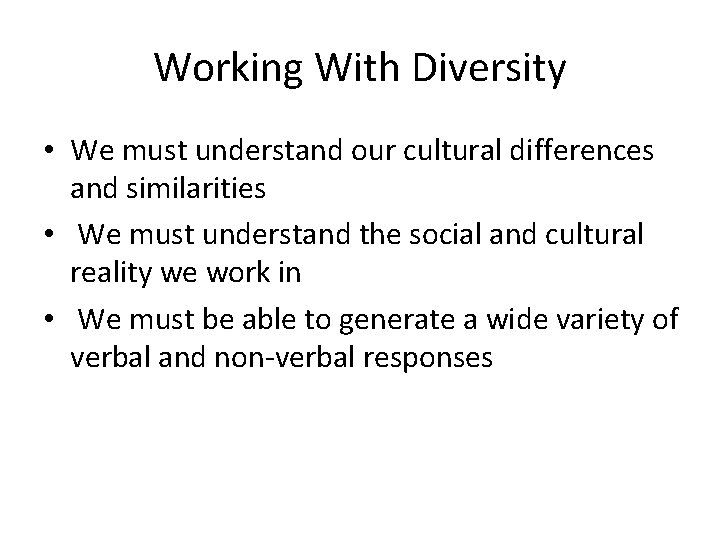 Working With Diversity

• We must understand our cultural differences and similarities
• We must understand the social and cultural reality we work in
• We must be able to generate a wide variety of verbal and non-verbal responses